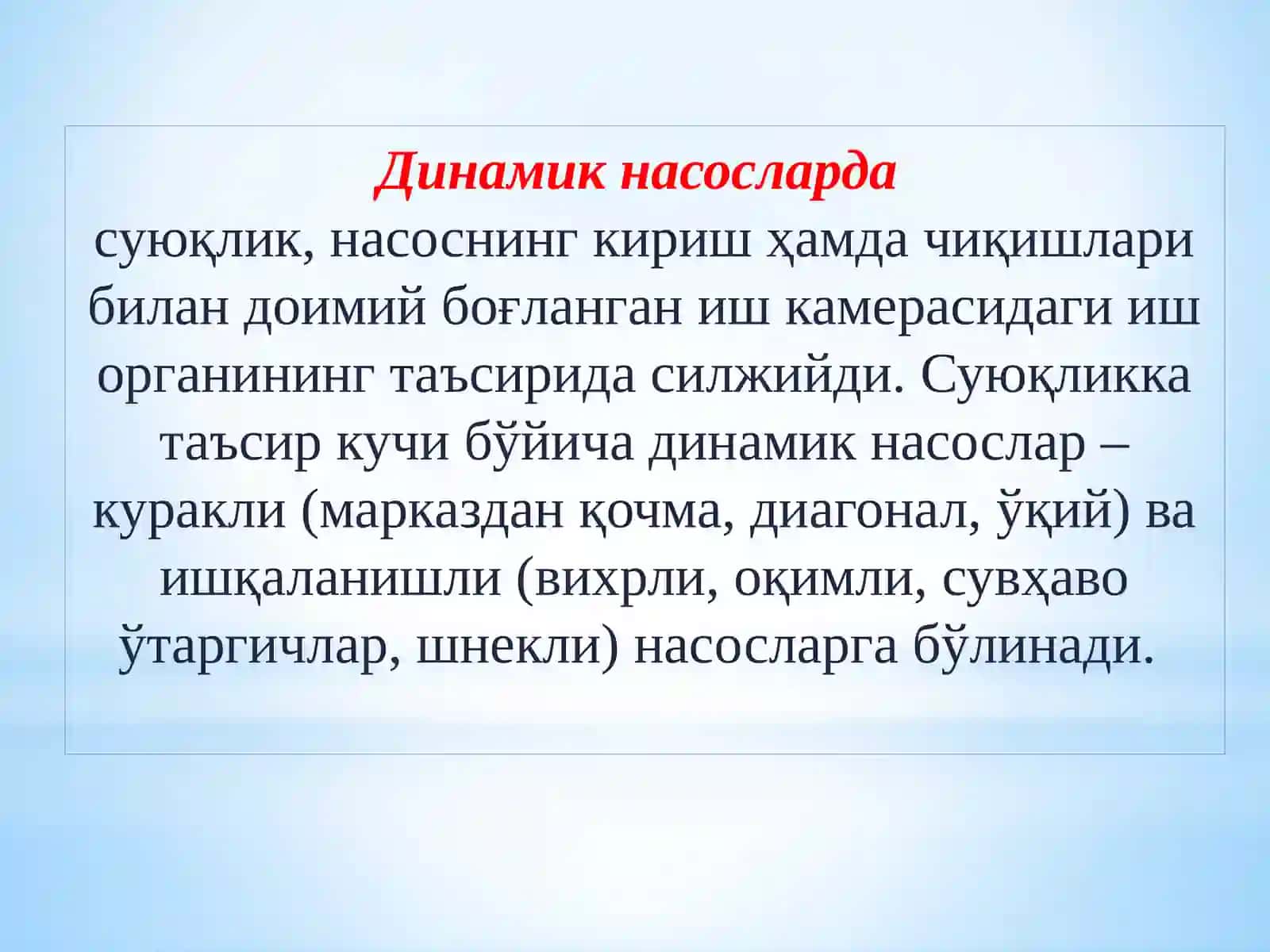 Динамик насосларда
суюқлик, насоснинг кириш ҳамда чиқишлари билан доимий боғланган иш камерасидаги иш органининг таъсирида силжийди. Суюқликка таъсир кучи бўйича динамик насослар – куракли (марказдан қочма, диагонал, ўқий) ва ишқаланишли (вихрли, оқимли, сувҳаво ўтаргичлар, шнекли) насосларга бўлинади.